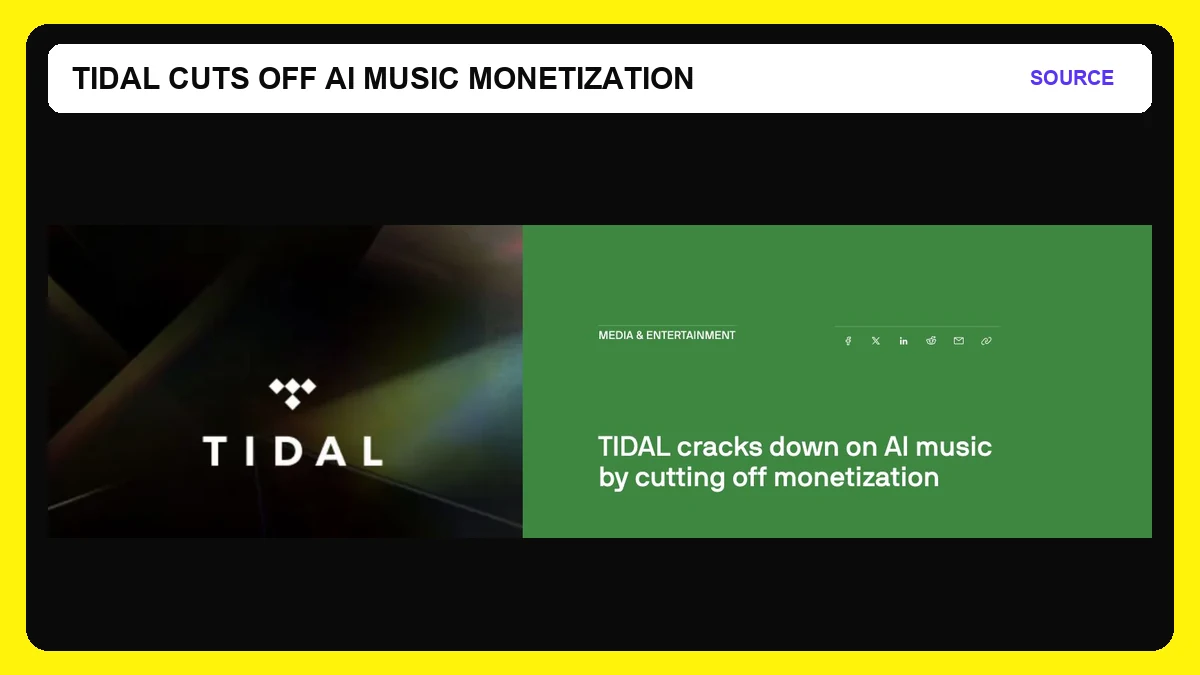 TIDAL CUTS OFF AI MUSIC MONETIZATION

SOURCE

TIDAL

MEDIA & ENTERTAINMENT

TIDAL cracks down on AI music by cutting off monetization